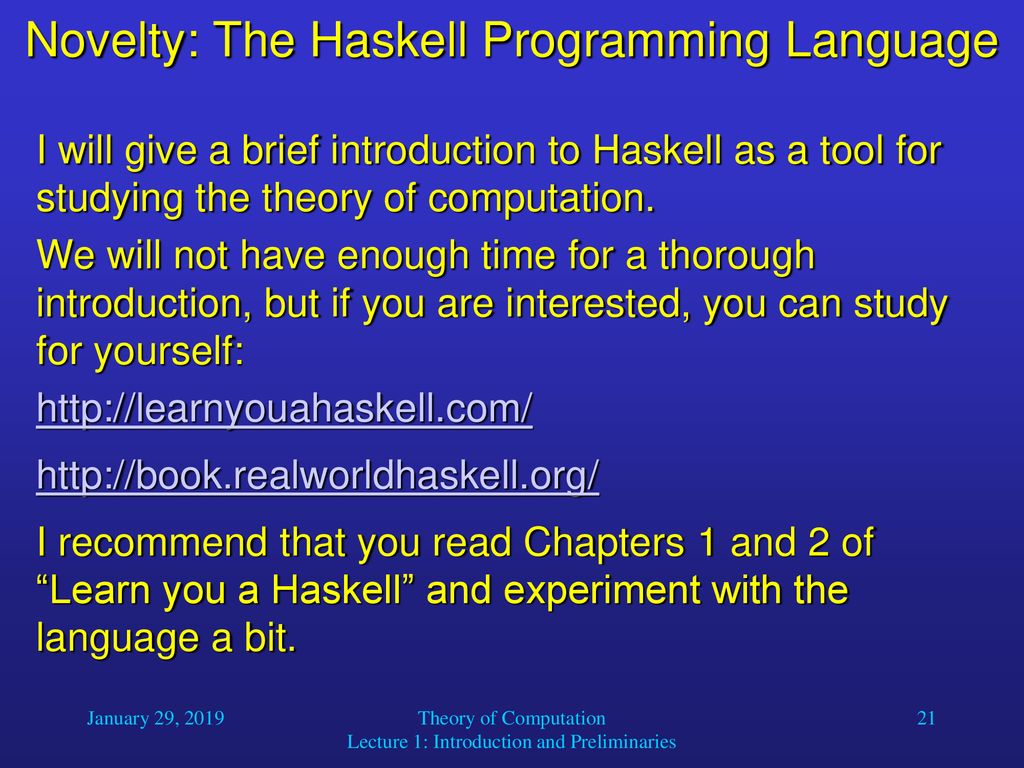 Novelty: The Haskell Programming Language

I will give a brief introduction to Haskell as a tool for studying the theory of computation.

We will not have enough time for a thorough introduction, but if you are interested, you can study for yourself:

http://learnyouahaskell.com/

http://book.realworldhaskell.org/

I recommend that you read Chapters 1 and 2 of “Learn you a Haskell” and experiment with the language a bit.

January 29, 2019

Theory of Computation
Lecture 1: Introduction and Preliminaries

21